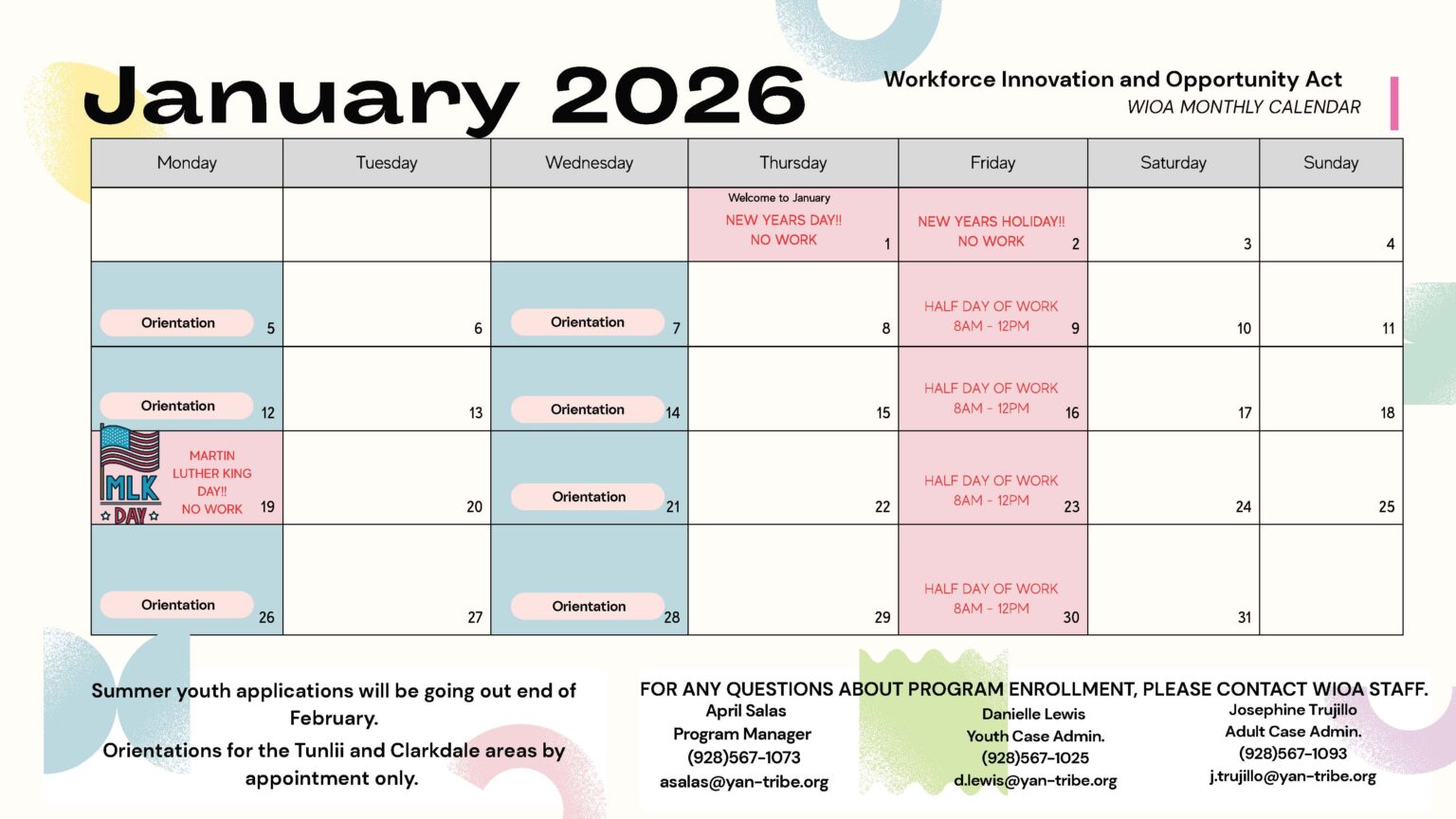 January 2026

Workforce Innovation and Opportunity Act
WIOA MONTHLY CALENDAR

| Monday | Tuesday | Wednesday | Thursday | Friday | Saturday | Sunday |
|---|---|---|---|---|---|---|
| | | | Welcome to January NEW YEARS DAY!! NO WORK 1 | NEW YEARS HOLIDAY!! NO WORK 2 | 3 | 4 |
| Orientation 5 | 6 | Orientation 7 | 8 | HALF DAY OF WORK 8AM - 12PM 9 | 10 | 11 |
| Orientation 12 | 13 | Orientation 14 | 15 | HALF DAY OF WORK 8AM - 12PM 16 | 17 | 18 |
| MLK DAY MARTIN LUTHER KING DAY!! NO WORK 19 | 20 | Orientation 21 | 22 | HALF DAY OF WORK 8AM - 12PM 23 | 24 | 25 |
| Orientation 26 | 27 | Orientation 28 | 29 | HALF DAY OF WORK 8AM - 12PM 30 | 31 | |

Summer youth applications will be going out end of February.
Orientations for the Tunlii and Clarkdale areas by appointment only.

FOR ANY QUESTIONS ABOUT PROGRAM ENROLLMENT, PLEASE CONTACT WIOA STAFF.

April Salas
Program Manager
(928)567-1073
asalas@yan-tribe.org

Danielle Lewis
Youth Case Admin.
(928)567-1025
d.lewis@yan-tribe.org

Josephine Trujillo
Adult Case Admin.
(928)567-1093
j.trujillo@yan-tribe.org